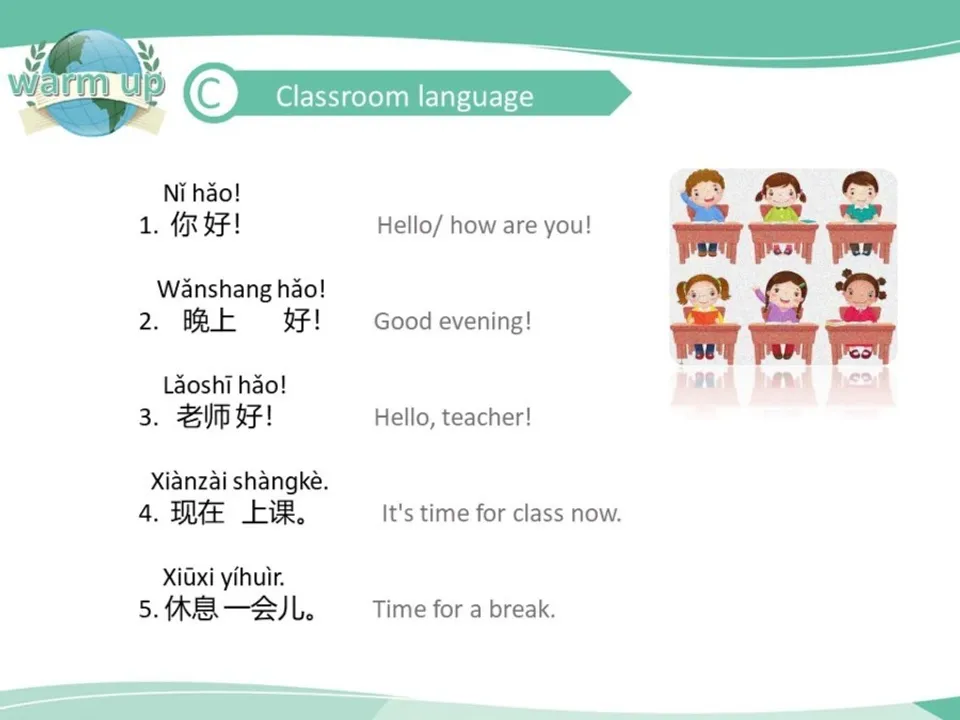 warm up

C Classroom language

Nǐ hǎo!
1. 你 好! Hello/ how are you!

Wǎnshang hǎo!
2. 晚上 好! Good evening!

Lǎoshī hǎo!
3. 老师 好! Hello, teacher!

Xiànzài shàngkè.
4. 现在 上课。 It's time for class now.

Xiūxi yíhuìr.
5. 休息 一会儿。 Time for a break.